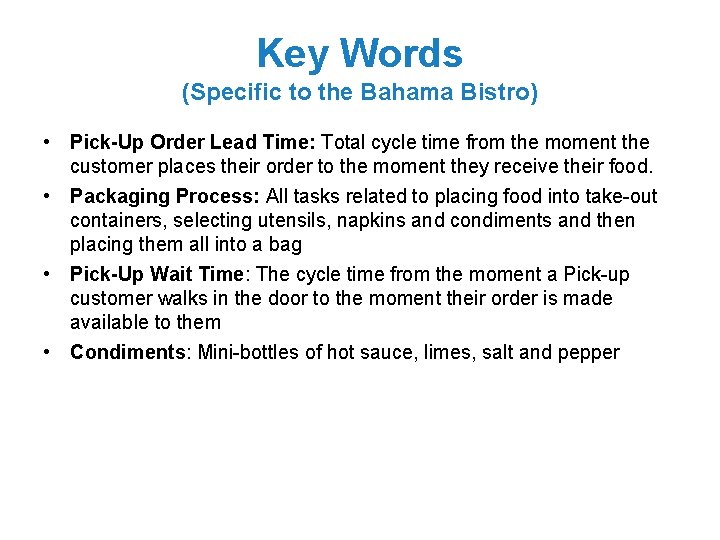 Key Words
(Specific to the Bahama Bistro)

• Pick-Up Order Lead Time: Total cycle time from the moment the customer places their order to the moment they receive their food.

• Packaging Process: All tasks related to placing food into take-out containers, selecting utensils, napkins and condiments and then placing them all into a bag

• Pick-Up Wait Time: The cycle time from the moment a Pick-up customer walks in the door to the moment their order is made available to them

• Condiments: Mini-bottles of hot sauce, limes, salt and pepper